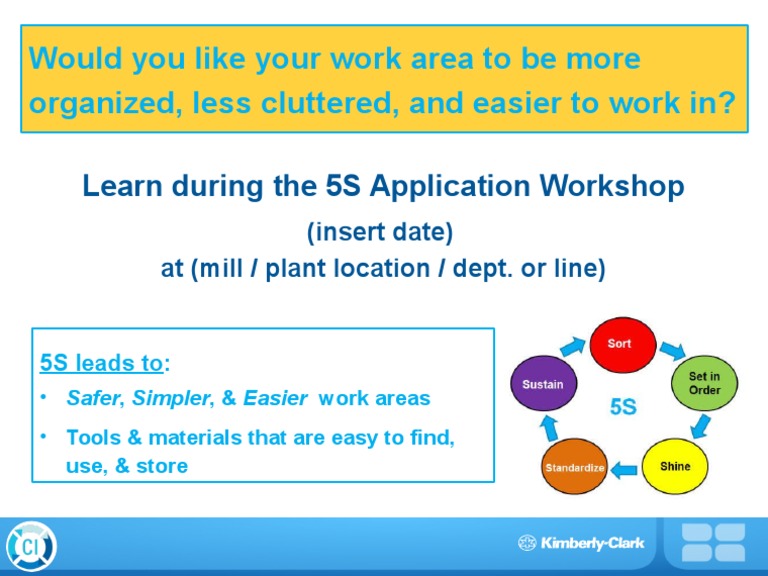 Would you like your work area to be more organized, less cluttered, and easier to work in?

Learn during the 5S Application Workshop

(insert date)

at (mill / plant location / dept. or line)

5S leads to:

• Safer, Simpler, & Easier work areas

• Tools & materials that are easy to find, use, & store

Sort

Set in Order

Shine

Standardize

Sustain

5S

CI

Kimberly-Clark